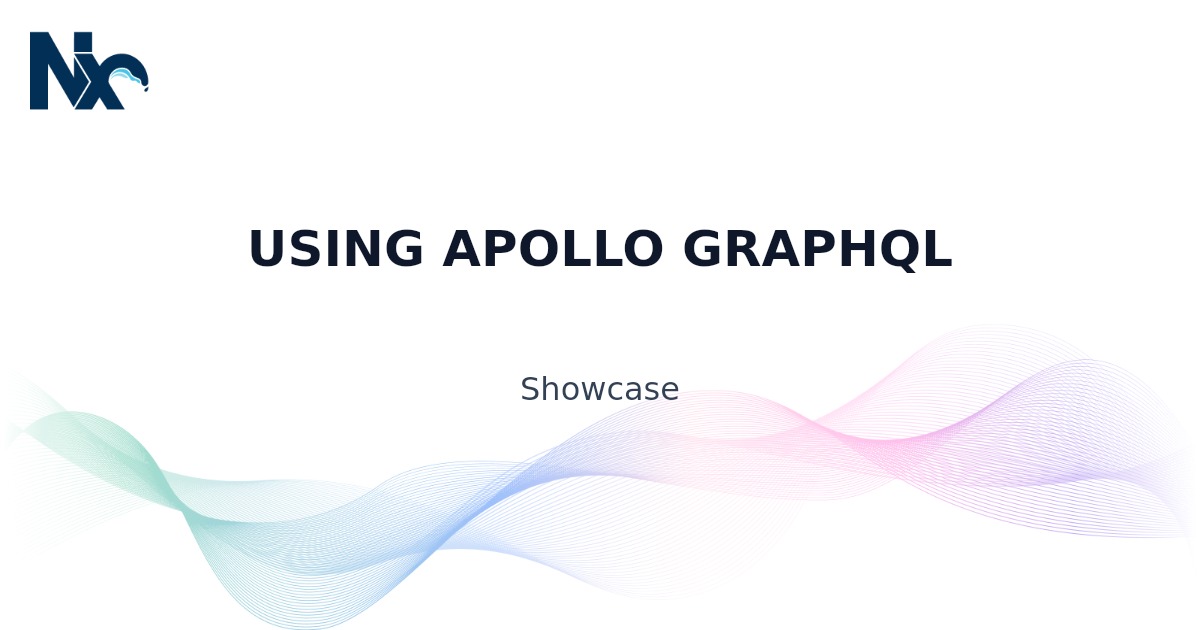 Nx

USING APOLLO GRAPHQL

Showcase